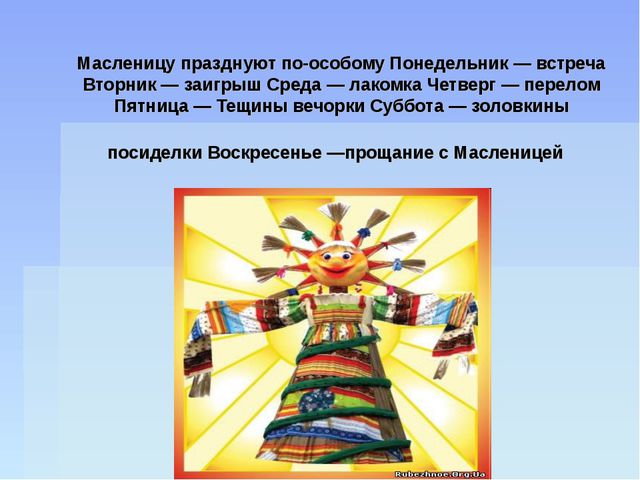 Масленицу празднуют по-особому Понедельник — встреча Вторник — заигрыш Среда — лакомка Четверг — перелом Пятница — Тещины вечорки Суббота — золовкины

посиделки Воскресенье —прощание с Масленицей

Rubezhnoe.Org.Ua